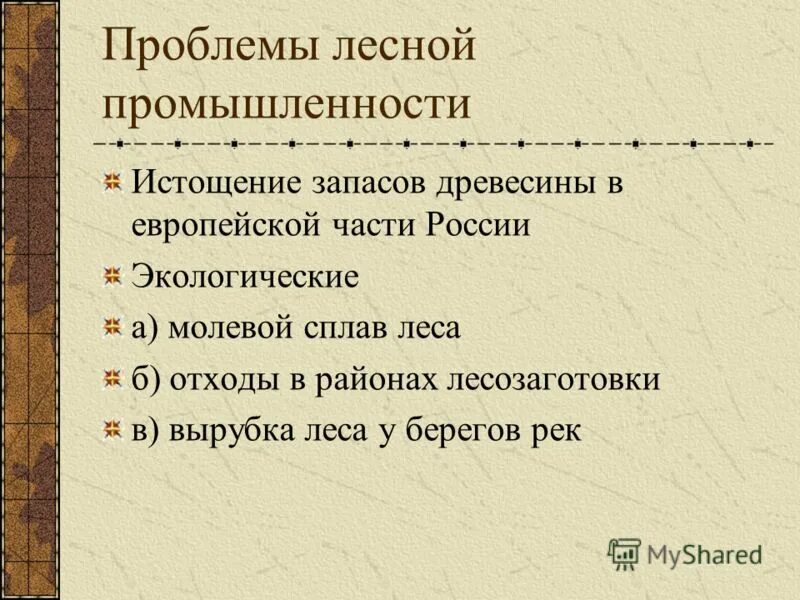 Проблемы лесной промышленности

Истощение запасов древесины в европейской части России

Экологические

а) молевой сплав леса

б) отходы в районах лесозаготовки

в) вырубка леса у берегов рек

MyShared